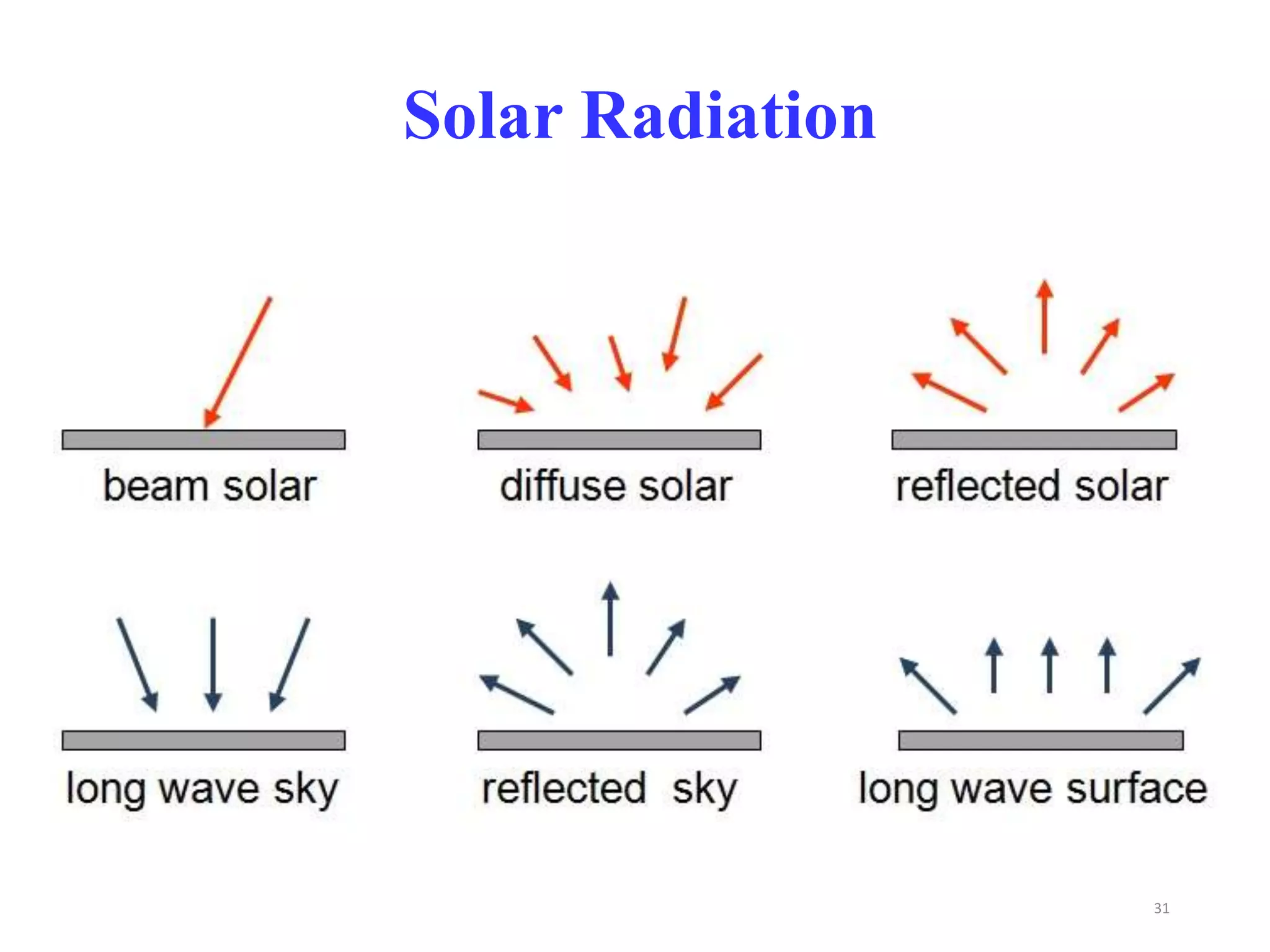 Solar Radiation

beam solar

diffuse solar

reflected solar

long wave sky

reflected sky

long wave surface

31